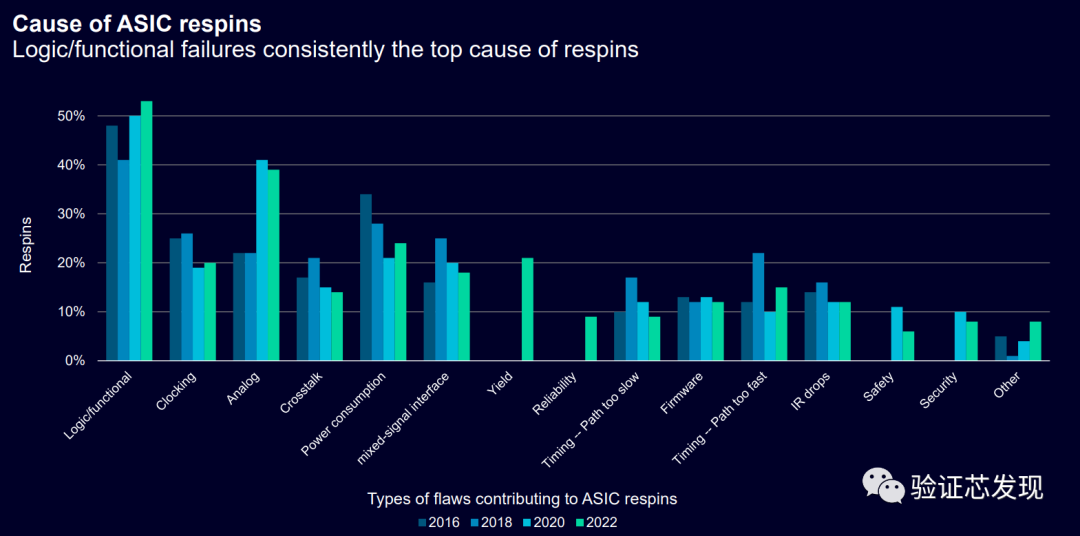 Cause of ASIC respins
Logic/functional failures consistently the top cause of respins

Respins

50%
40%
30%
20%
10%
0%

Logic/functional
Clocking
Analog
Crosstalk
Power consumption
mixed-signal interface
Yield
Reliability
Timing – Path too slow
Firmware
Timing – Path too fast
IR drops
Safety
Security
Other

Types of flaws contributing to ASIC respins
2016 2018 2020 2022

验证芯发现